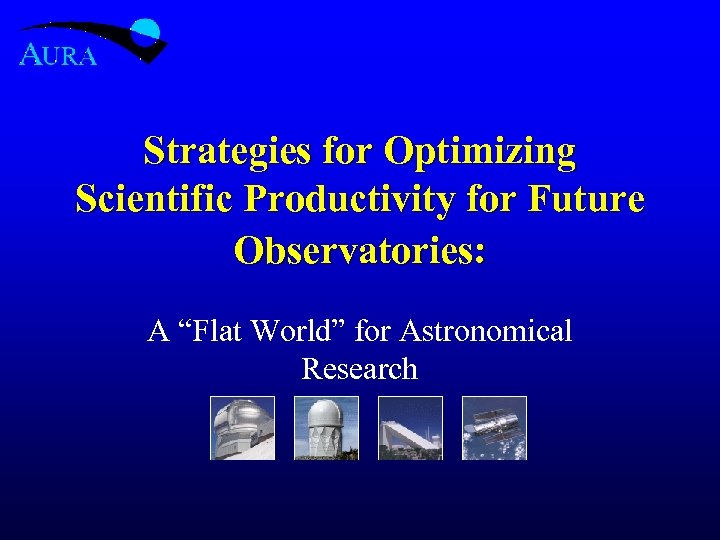 AURA

Strategies for Optimizing Scientific Productivity for Future Observatories:

A “Flat World” for Astronomical Research